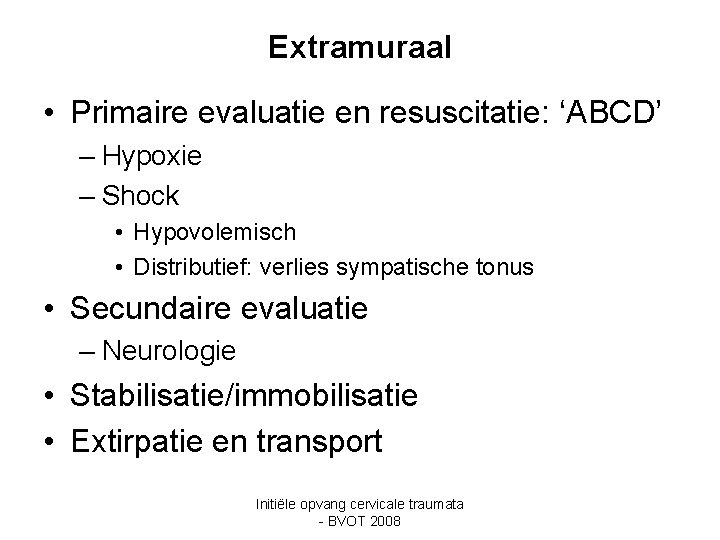 Extramuraal

• Primaire evaluatie en resuscitatie: ‘ABCD’
– Hypoxie
– Shock
• Hypovolemisch
• Distributief: verlies sympatische tonus
• Secundaire evaluatie
– Neurologie
• Stabilisatie/immobilisatie
• Extirpatie en transport

Initiële opvang cervicale traumata - BVOT 2008